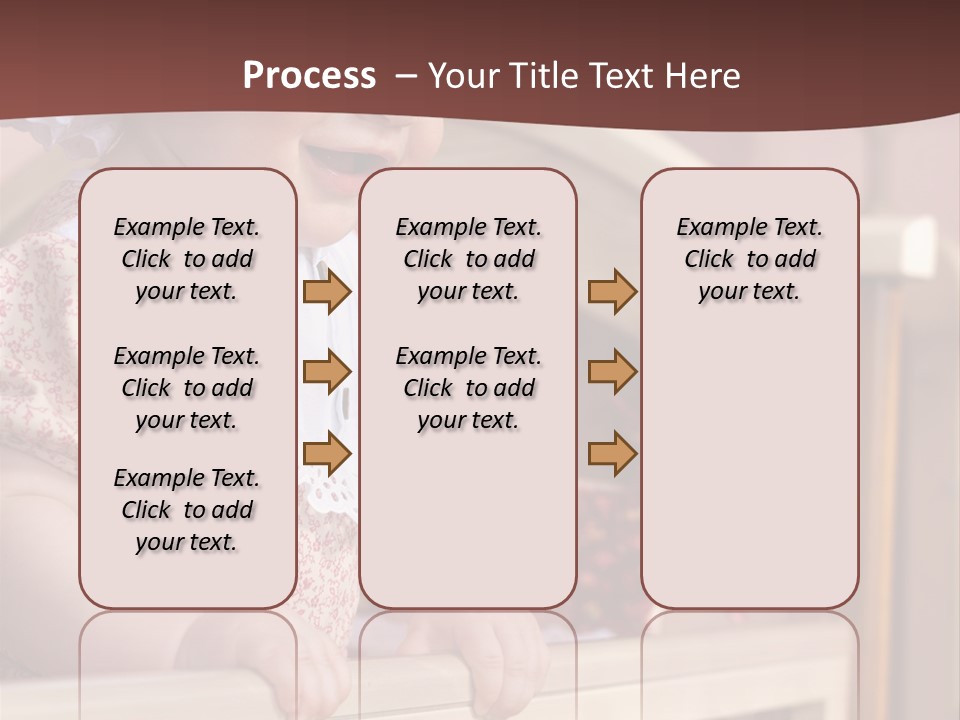 Process – Your Title Text Here

Example Text. Click to add your text.

Example Text. Click to add your text.

Example Text. Click to add your text.

Example Text. Click to add your text.

Example Text. Click to add your text.

Example Text. Click to add your text.